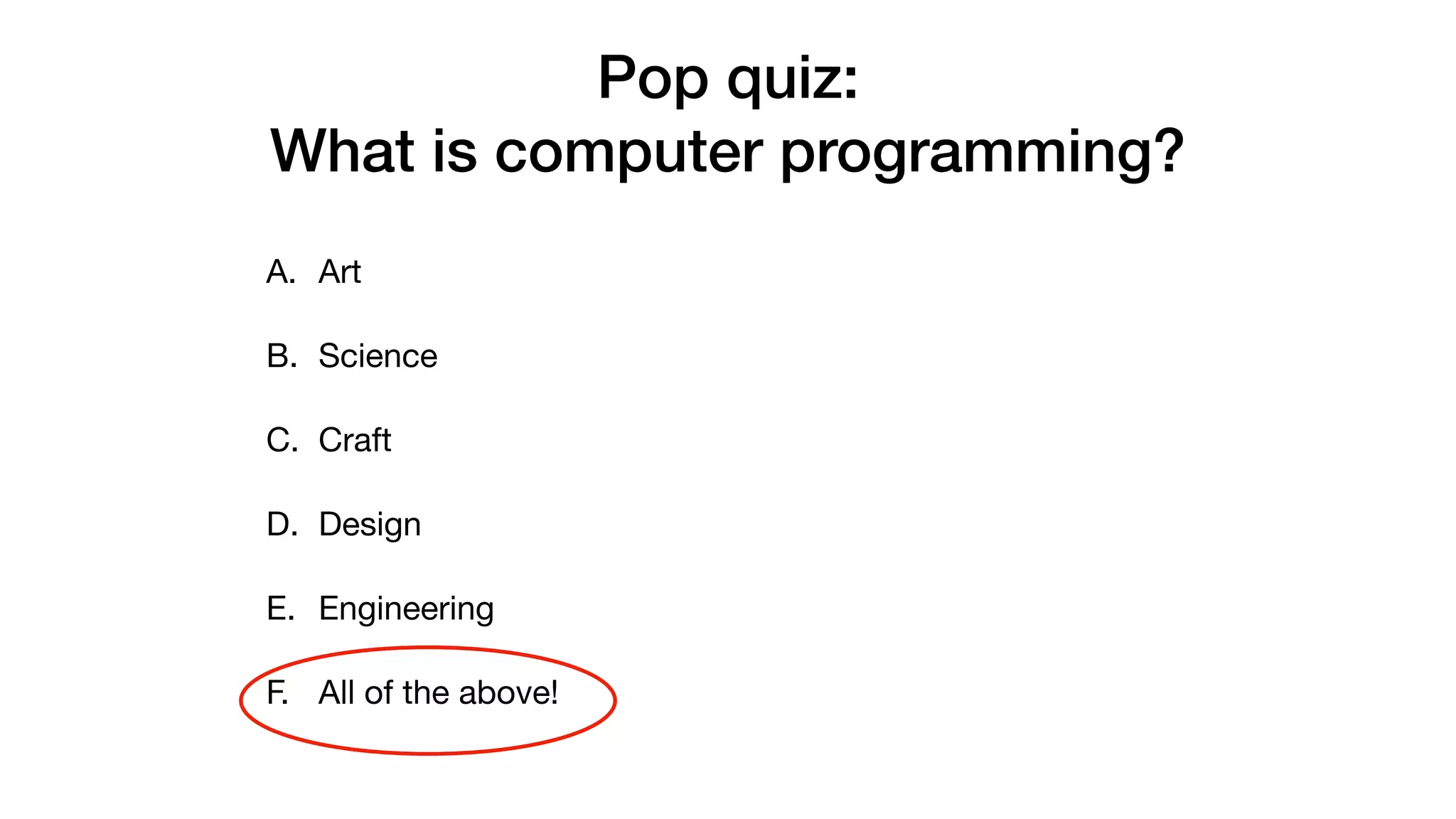 Pop quiz:
What is computer programming?

A. Art

B. Science

C. Craft

D. Design

E. Engineering

F. All of the above!